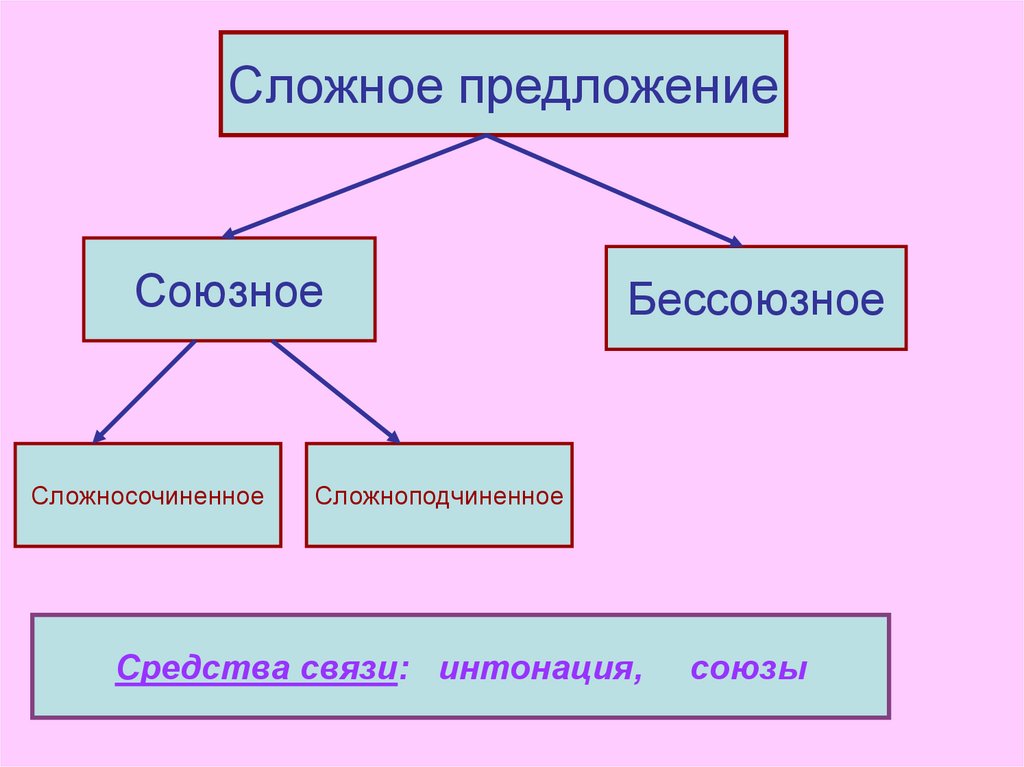 Сложное предложение

Союзное

Бессоюзное

Сложносочиненное

Сложноподчиненное

Средства связи: интонация, союзы